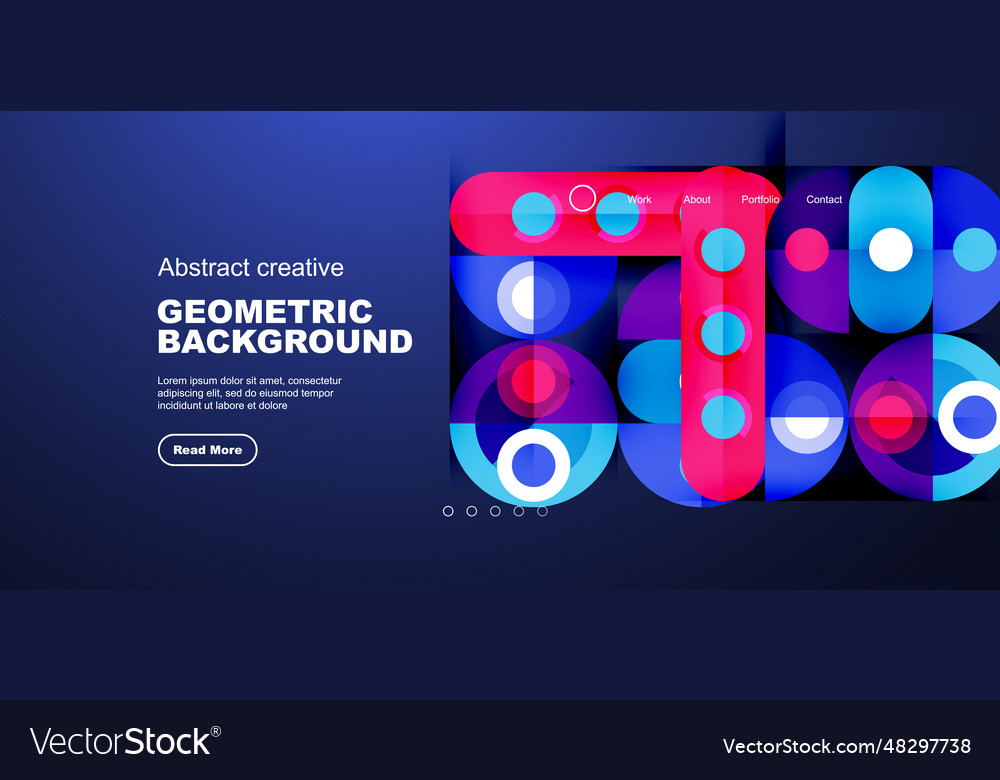 Work About Portfolio Contact

Abstract creative

GEOMETRIC BACKGROUND

Lorem ipsum dolor sit amet, consectetur adipiscing elit, sed do eiusmod tempor incididunt ut labore et dolore

Read More

VectorStock®

VectorStock.com/48297738